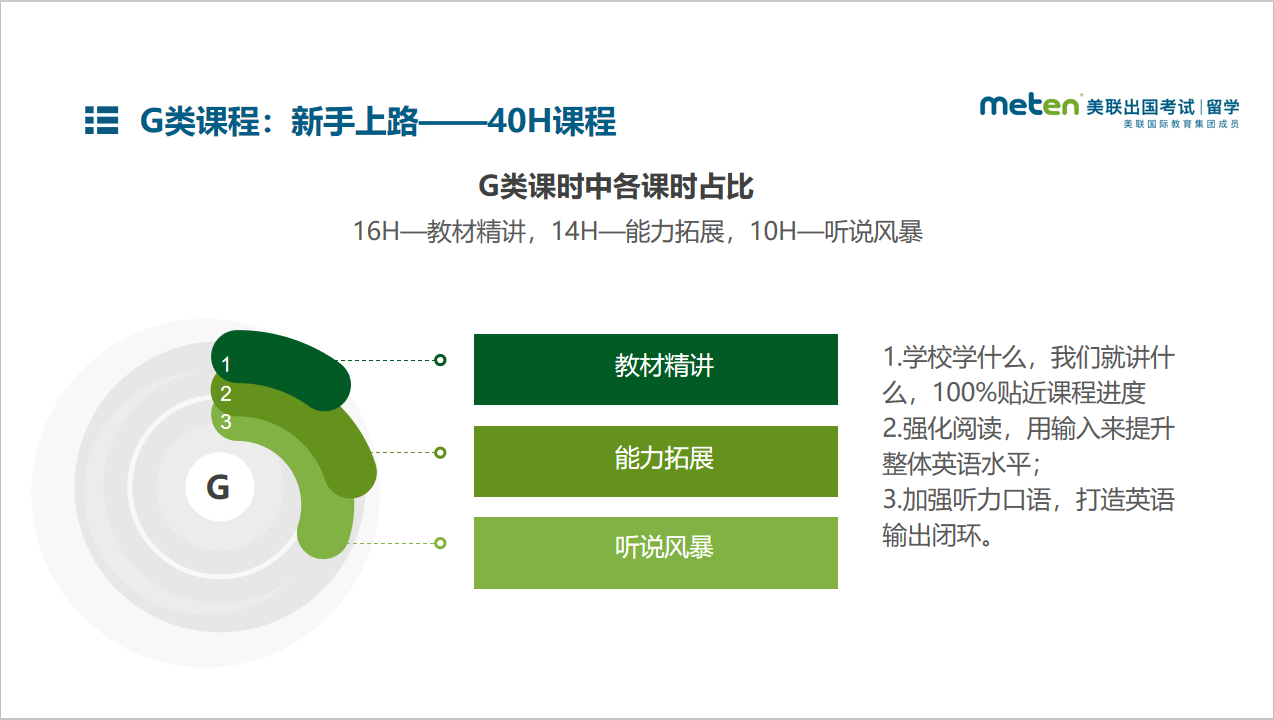 G类课程：新手上路——40H课程

meten 美联出国考试 | 留学
美联国际教育集团成员

G类课时中各课时占比

16H—教材精讲，14H—能力拓展，10H—听说风暴

1
2
3

G

教材精讲

能力拓展

听说风暴

1.学校学什么，我们就讲什么，100%贴近课程进度
2.强化阅读，用输入来提升整体英语水平；
3.加强听力口语，打造英语输出闭环。